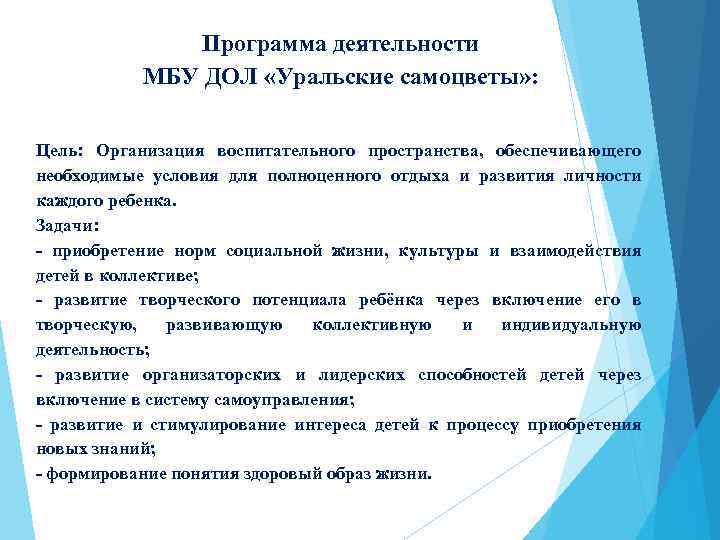 Программа деятельности
МБУ ДОЛ «Уральские самоцветы»:

Цель: Организация воспитательного пространства, обеспечивающего необходимые условия для полноценного отдыха и развития личности каждого ребенка.
Задачи:
- приобретение норм социальной жизни, культуры и взаимодействия детей в коллективе;
- развитие творческого потенциала ребёнка через включение его в творческую, развивающую коллективную и индивидуальную деятельность;
- развитие организаторских и лидерских способностей детей через включение в систему самоуправления;
- развитие и стимулирование интереса детей к процессу приобретения новых знаний;
- формирование понятия здоровый образ жизни.